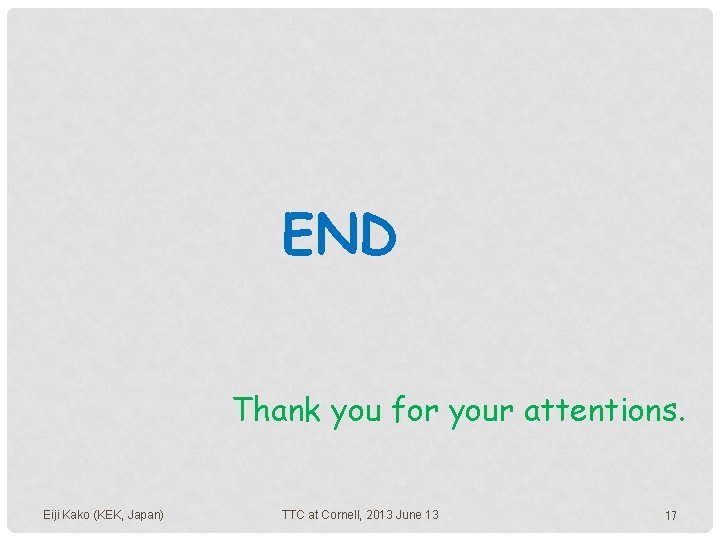 END

Thank you for your attentions.

Eiji Kako (KEK, Japan)

TTC at Cornell, 2013 June 13

17